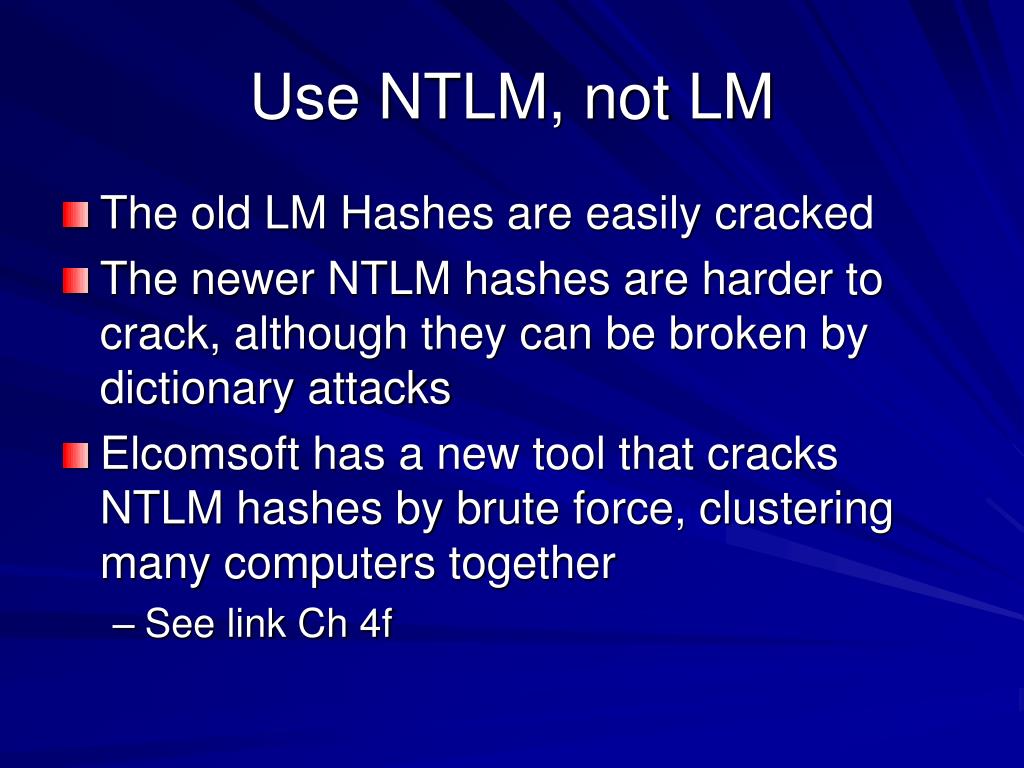 Use NTLM, not LM

The old LM Hashes are easily cracked

The newer NTLM hashes are harder to crack, although they can be broken by dictionary attacks

Elcomsoft has a new tool that cracks NTLM hashes by brute force, clustering many computers together

– See link Ch 4f